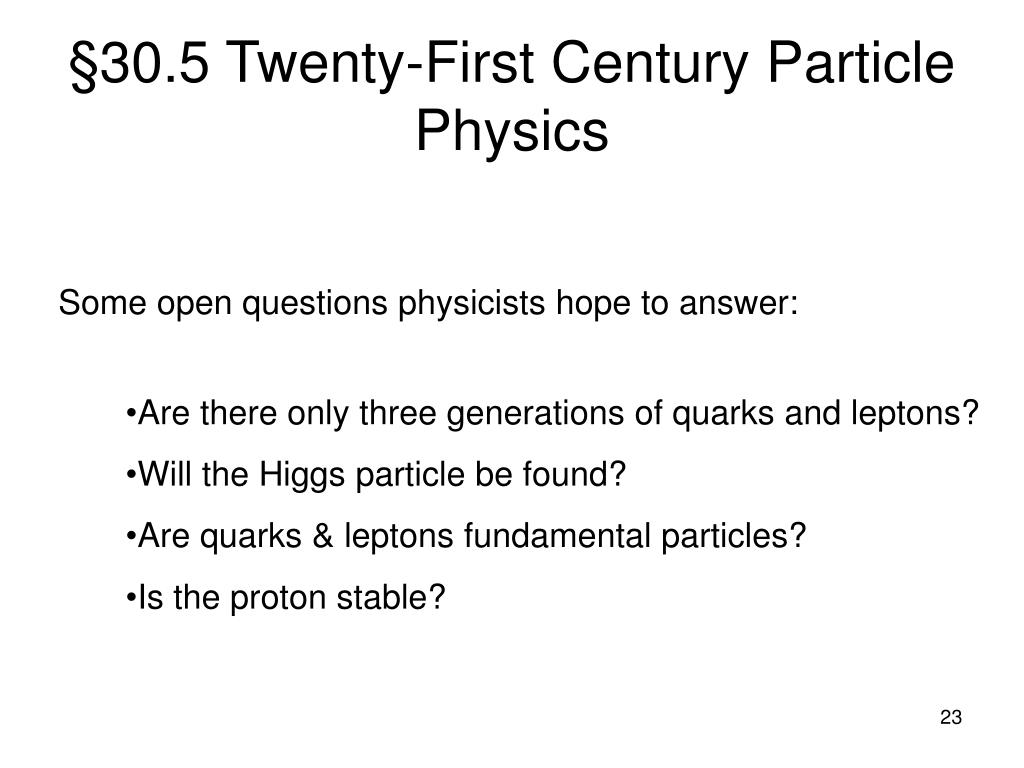 §30.5 Twenty-First Century Particle Physics

Some open questions physicists hope to answer:

•Are there only three generations of quarks and leptons?

•Will the Higgs particle be found?

•Are quarks & leptons fundamental particles?

•Is the proton stable?

23